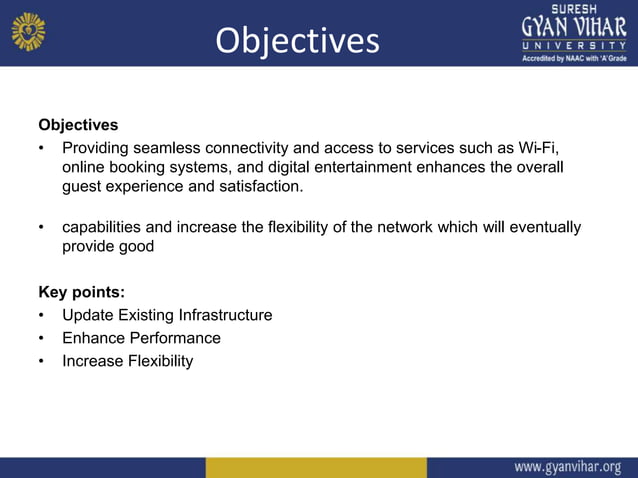 Objectives

SURESH
GYAN VIHAR
UNIVERSITY
Accredited by NAAC with 'A' Grade

Objectives

• Providing seamless connectivity and access to services such as Wi-Fi, online booking systems, and digital entertainment enhances the overall guest experience and satisfaction.

• capabilities and increase the flexibility of the network which will eventually provide good

Key points:

• Update Existing Infrastructure
• Enhance Performance
• Increase Flexibility

www.gyanvihar.org